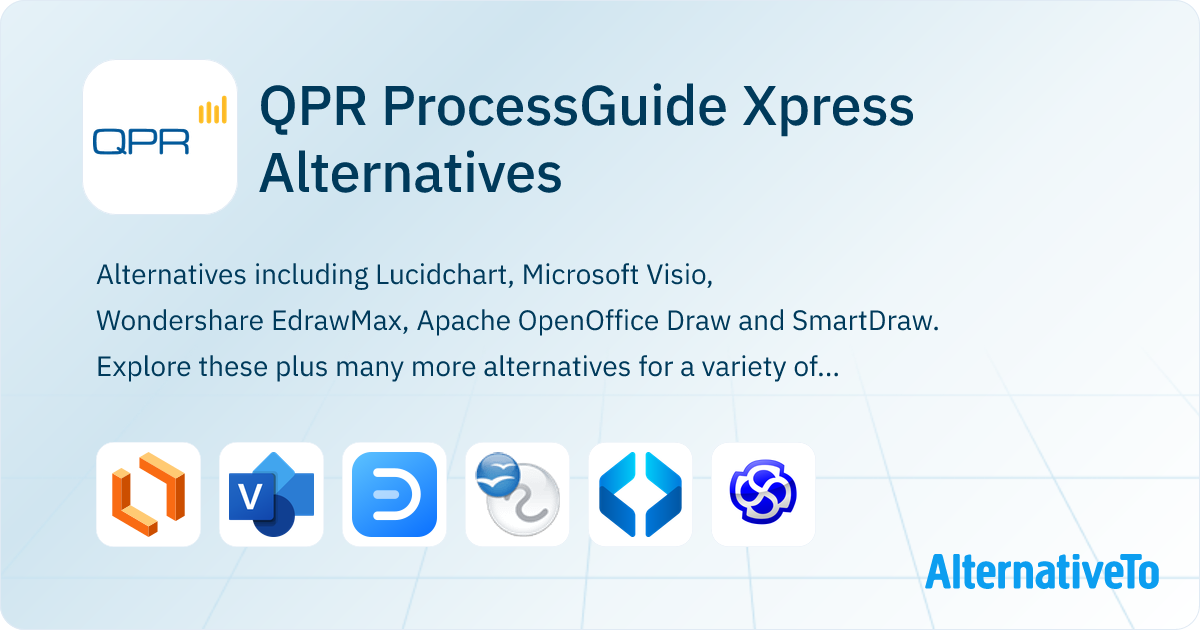 QPR

QPR ProcessGuide Xpress Alternatives

Alternatives including Lucidchart, Microsoft Visio, Wondershare EdrawMax, Apache OpenOffice Draw and SmartDraw. Explore these plus many more alternatives for a variety of...

V

AlternativeTo